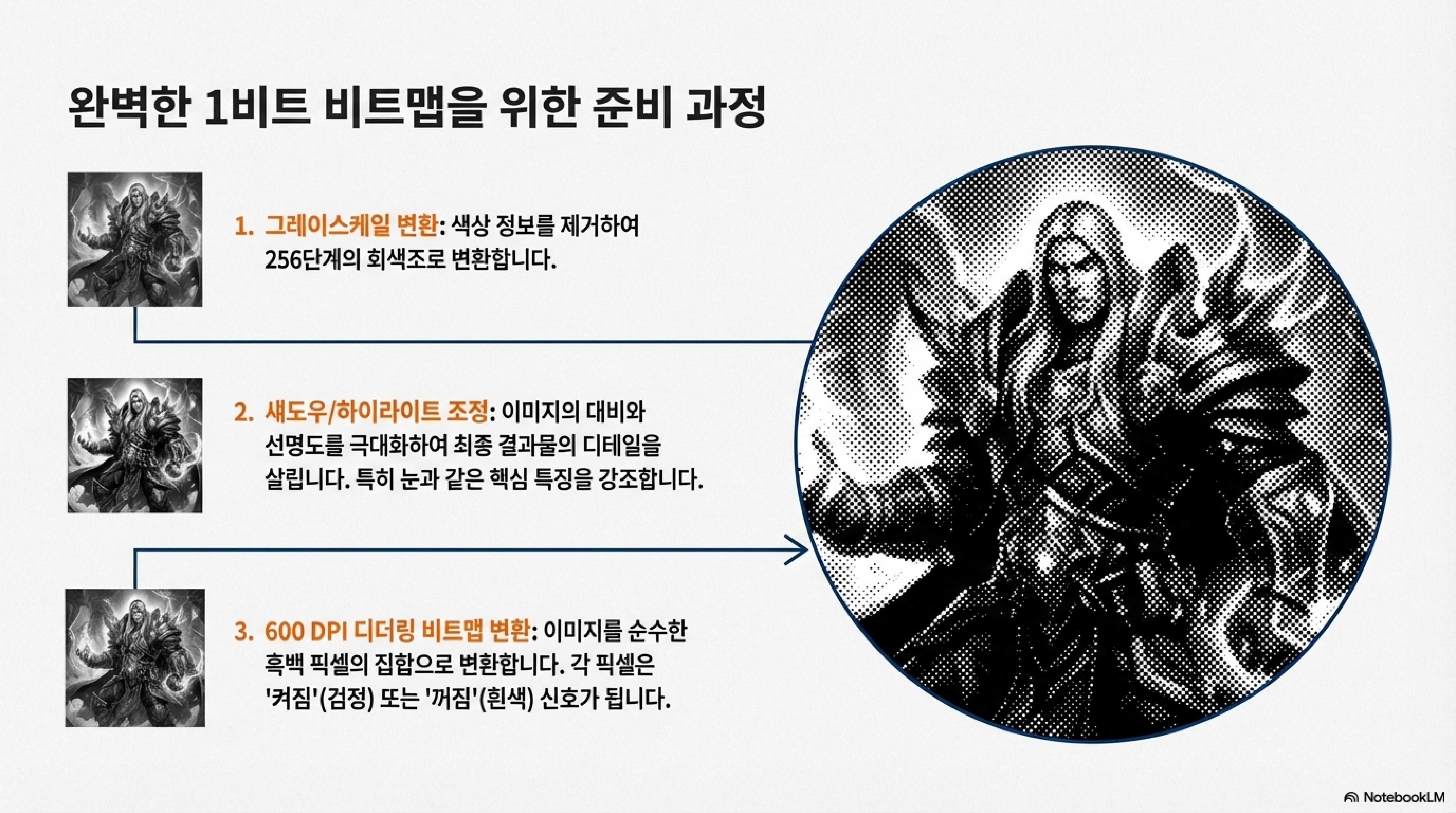 완벽한 1비트 비트맵을 위한 준비 과정

1. 그레이스케일 변환: 색상 정보를 제거하여 256단계의 회색조로 변환합니다.

2. 섀도우/하이라이트 조정: 이미지의 대비와 선명도를 극대화하여 최종 결과물의 디테일을 살립니다. 특히 눈과 같은 핵심 특징을 강조합니다.

3. 600 DPI 디더링 비트맵 변환: 이미지를 순수한 흑백 픽셀의 집합으로 변환합니다. 각 픽셀은 '켜짐'(검정) 또는 '꺼짐'(흰색) 신호가 됩니다.

NotebookLM